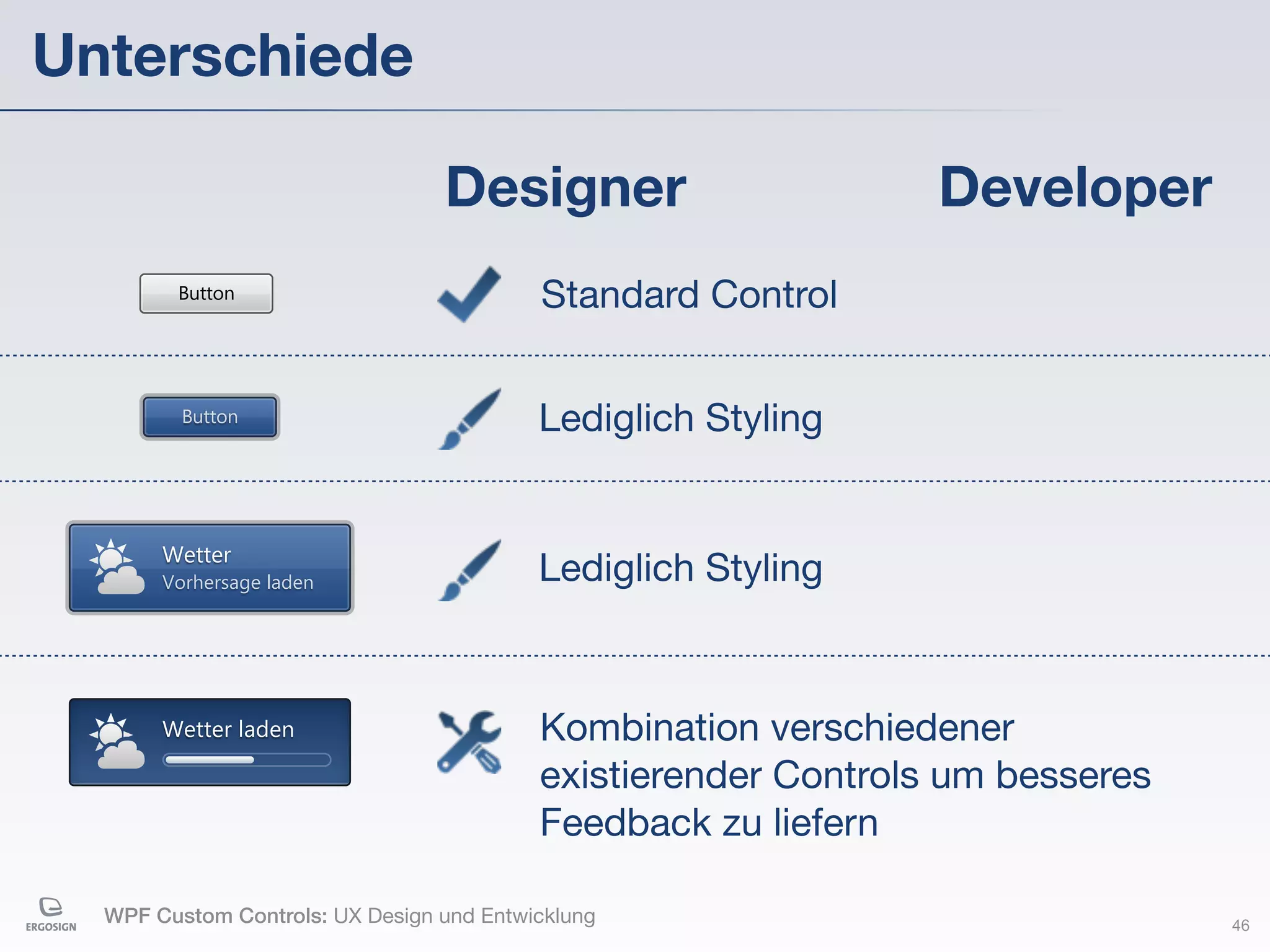 Unterschiede

Designer Developer

Button

Standard Control

Button

Lediglich Styling

Wetter
Vorhersage laden

Lediglich Styling

Wetter laden

Kombination verschiedener existierender Controls um besseres Feedback zu liefern

ERGOSIGN WPF Custom Controls: UX Design und Entwicklung 46